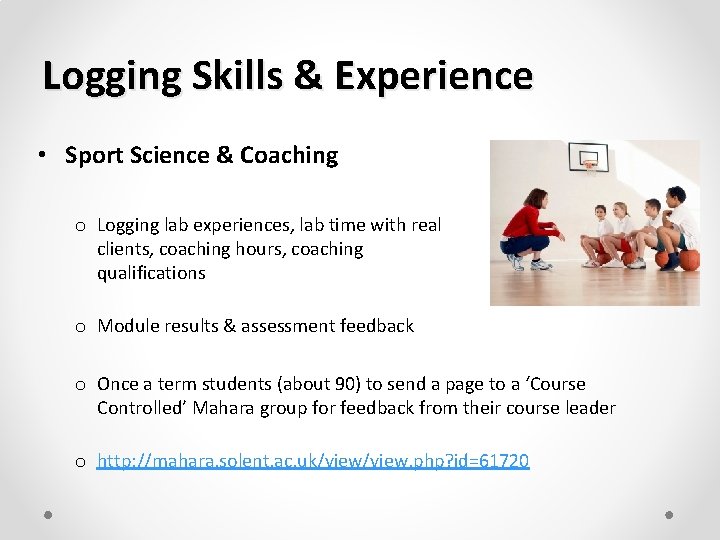 Logging Skills & Experience

• Sport Science & Coaching

o Logging lab experiences, lab time with real clients, coaching hours, coaching qualifications

o Module results & assessment feedback

o Once a term students (about 90) to send a page to a 'Course Controlled' Mahara group for feedback from their course leader

o http://mahara.solent.ac.uk/view/view.php?id=61720